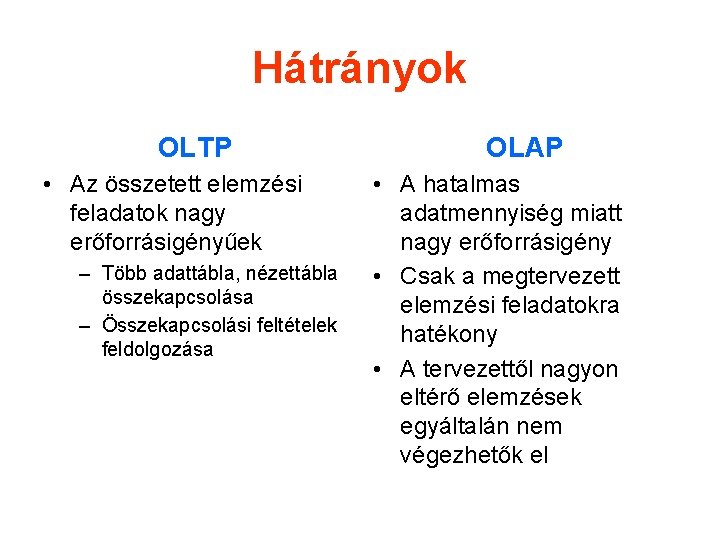 Hátrányok

OLTP

• Az összetett elemzési feladatok nagy erőforrásigényűek
– Több adattábla, nézettábla összekapcsolása
– Összekapcsolási feltételek feldolgozása

OLAP

• A hatalmas adatmennyiség miatt nagy erőforrásigény
• Csak a megtervezett elemzési feladatokra hatékony
• A tervezettől nagyon eltérő elemzések egyáltalán nem végezhetők el